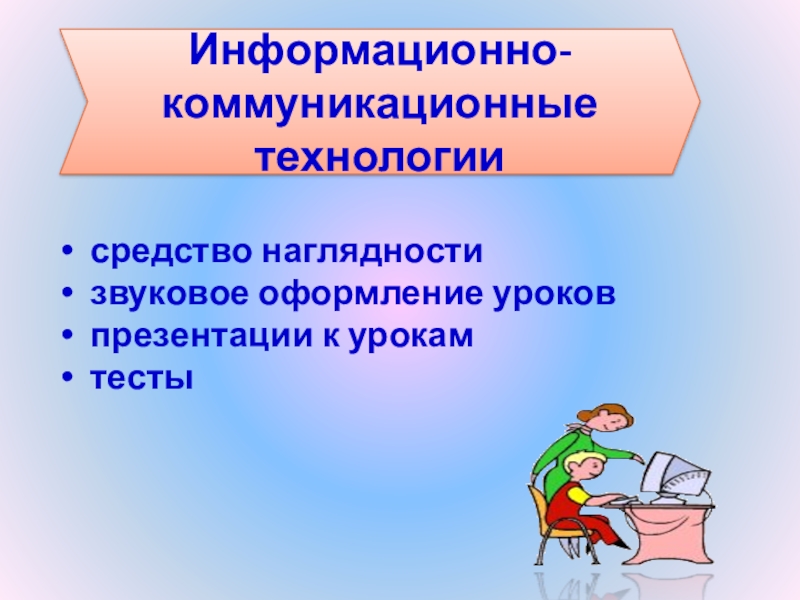 Информационно-коммуникационные технологии

• средство наглядности
• звуковое оформление уроков
• презентации к урокам
• тесты